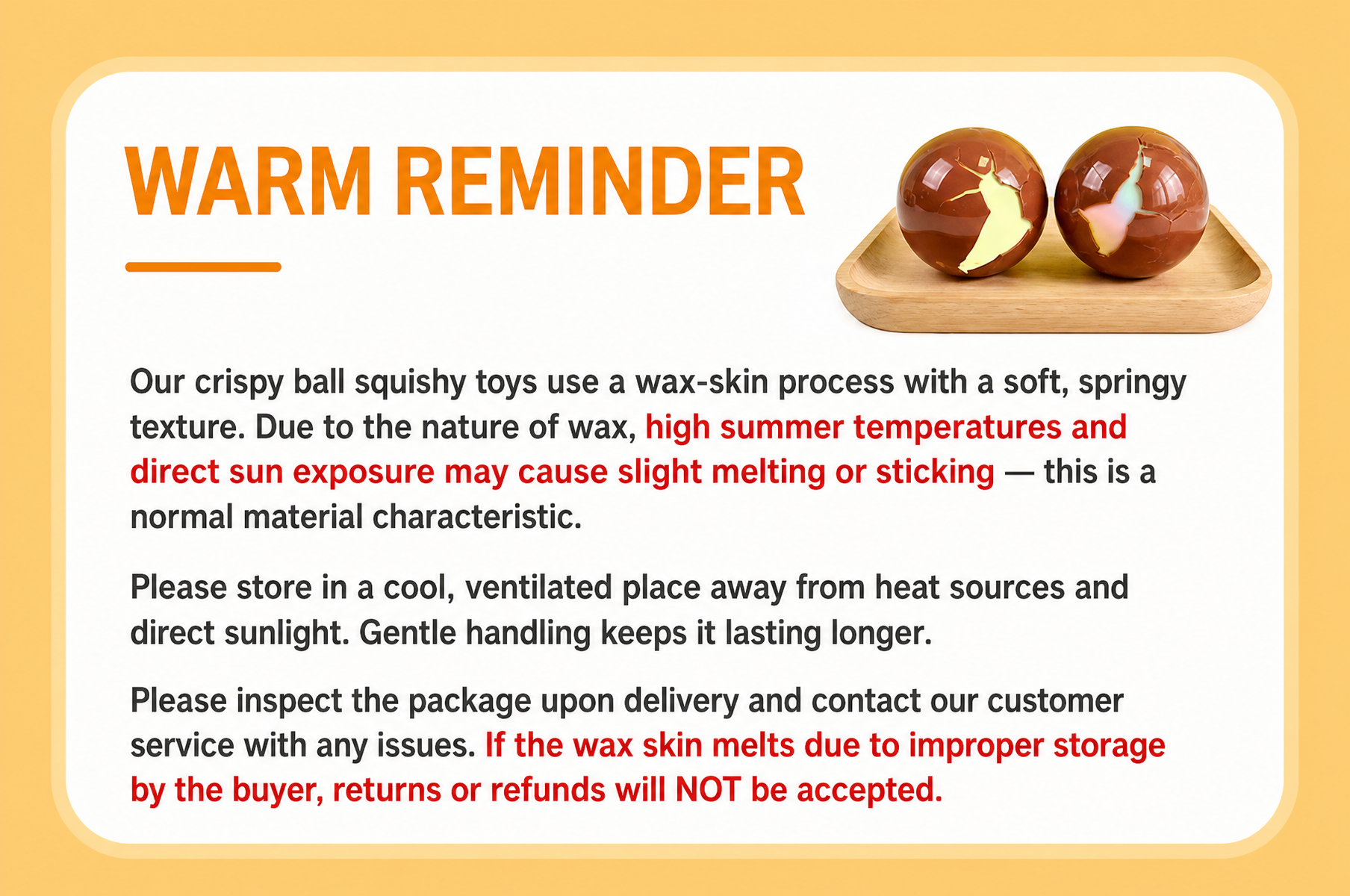 WARM REMINDER

Our crispy ball squishy toys use a wax-skin process with a soft, springy texture. Due to the nature of wax, high summer temperatures and direct sun exposure may cause slight melting or sticking — this is a normal material characteristic.

Please store in a cool, ventilated place away from heat sources and direct sunlight. Gentle handling keeps it lasting longer.

Please inspect the package upon delivery and contact our customer service with any issues. If the wax skin melts due to improper storage by the buyer, returns or refunds will NOT be accepted.